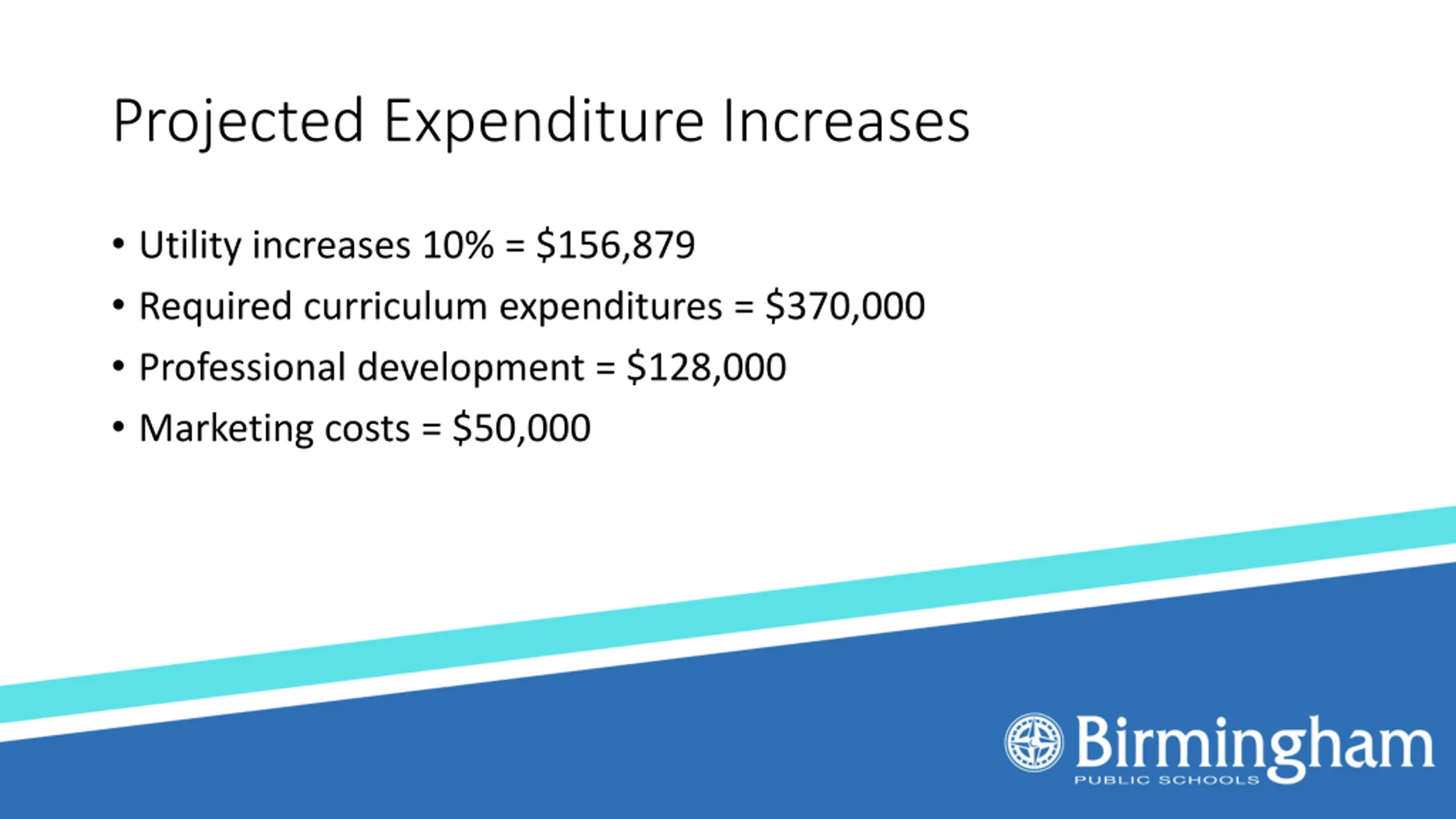 Projected Expenditure Increases

• Utility increases 10% = \$156,879
• Required curriculum expenditures = \$370,000
• Professional development = \$128,000
• Marketing costs = \$50,000

Birmingham
PUBLIC SCHOOLS